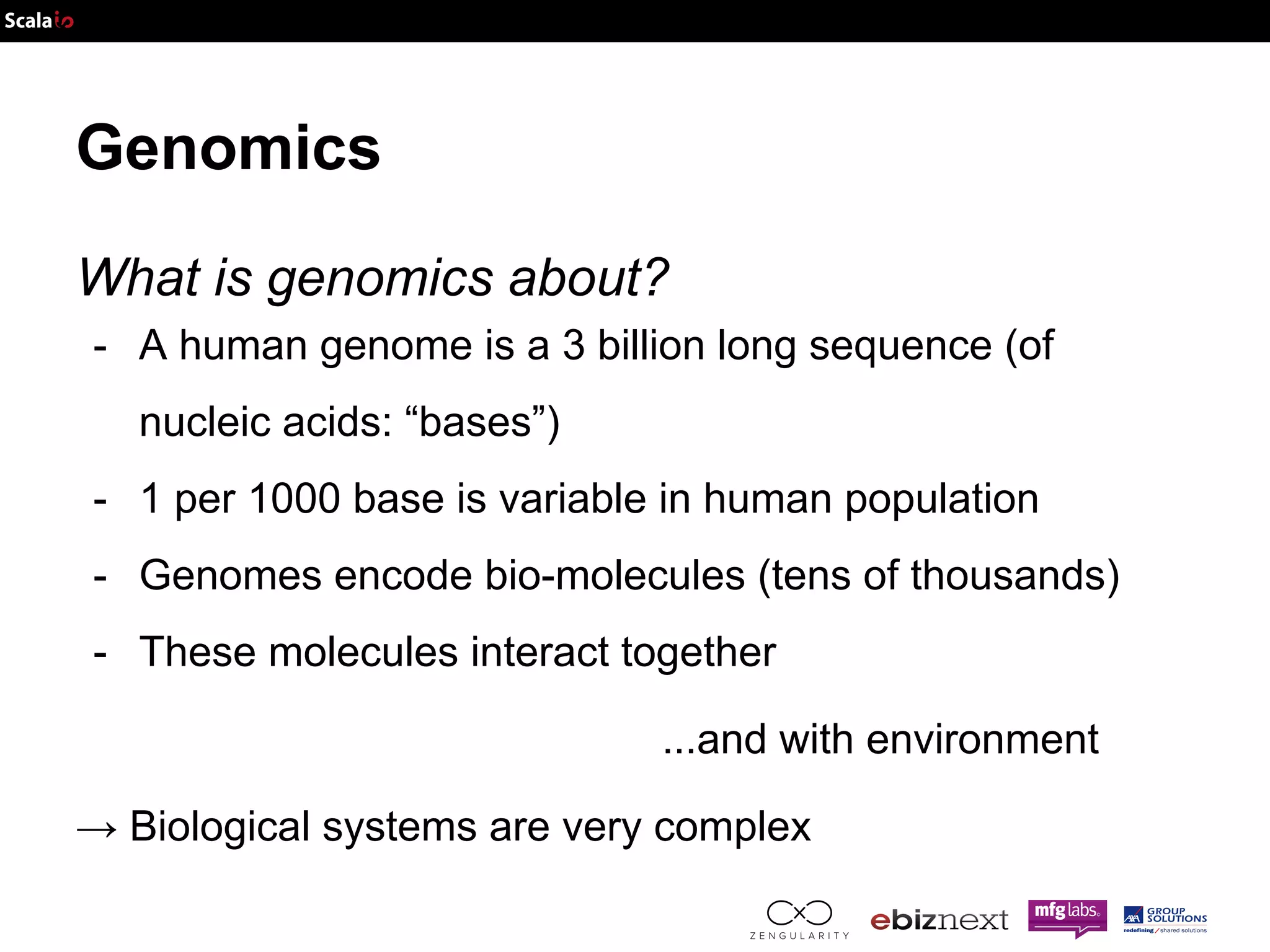 Scala io

Genomics

What is genomics about?

- A human genome is a 3 billion long sequence (of nucleic acids: “bases”)
- 1 per 1000 base is variable in human population
- Genomes encode bio-molecules (tens of thousands)
- These molecules interact together

...and with environment

→ Biological systems are very complex

ZENGULARITY ebiznext mfg labs AXA GROUP SOLUTIONS redefining / shared solutions